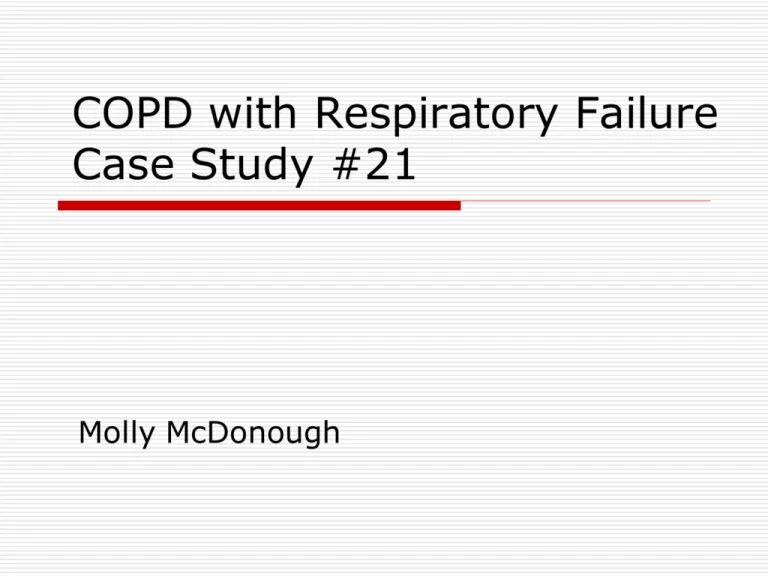 COPD with Respiratory Failure Case Study #21

Molly McDonough